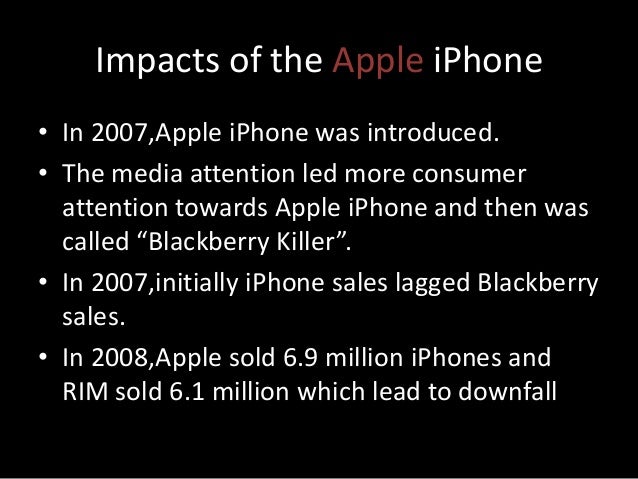 Impacts of the Apple iPhone

• In 2007,Apple iPhone was introduced.

• The media attention led more consumer attention towards Apple iPhone and then was called “Blackberry Killer”.

• In 2007,initially iPhone sales lagged Blackberry sales.

• In 2008,Apple sold 6.9 million iPhones and RIM sold 6.1 million which lead to downfall